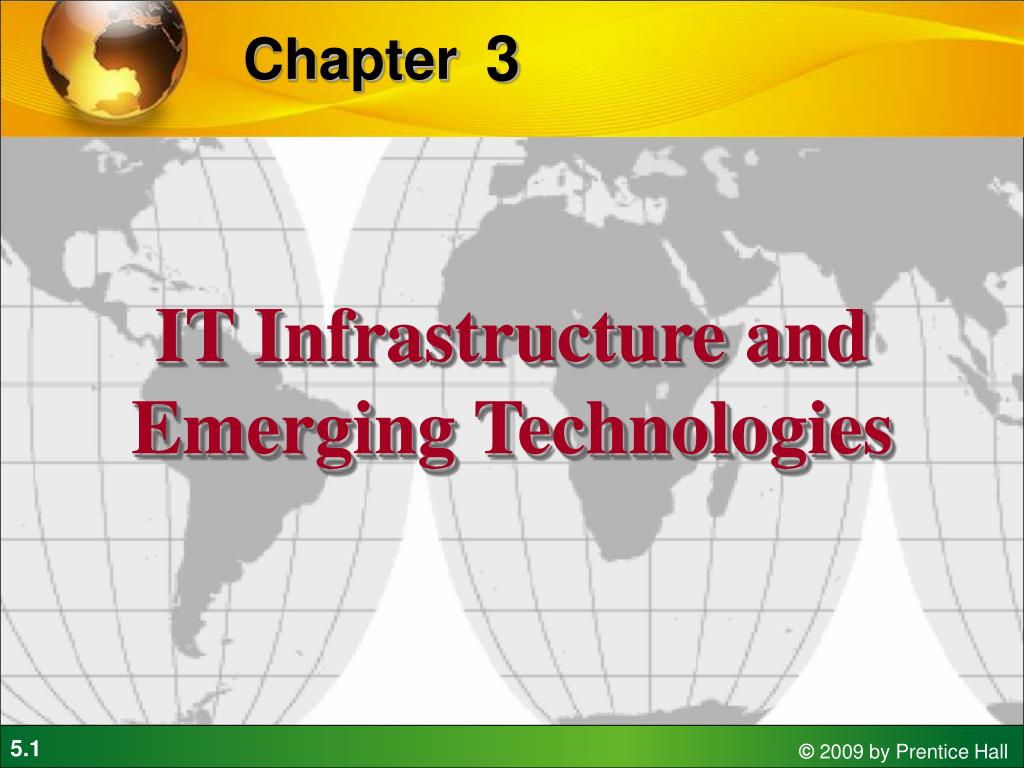 Chapter 3

IT Infrastructure and Emerging Technologies

5.1

© 2009 by Prentice Hall